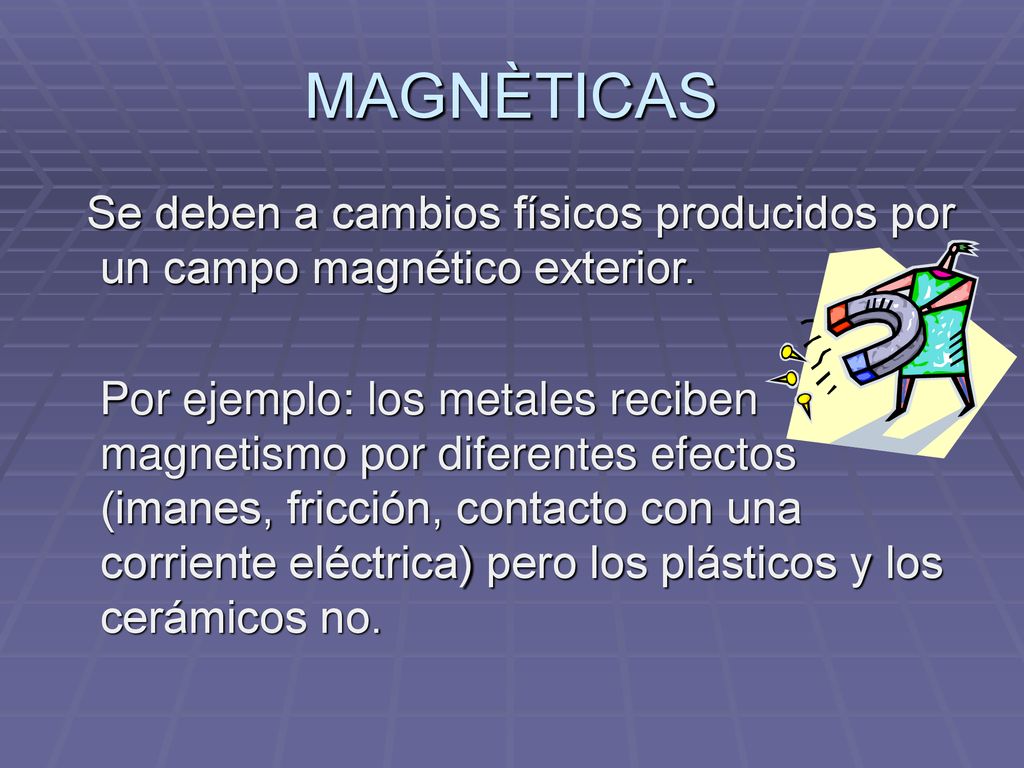 MAGNÈTICAS

Se deben a cambios físicos producidos por un campo magnético exterior.

Por ejemplo: los metales reciben magnetismo por diferentes efectos (imanes, fricción, contacto con una corriente eléctrica) pero los plásticos y los cerámicos no.